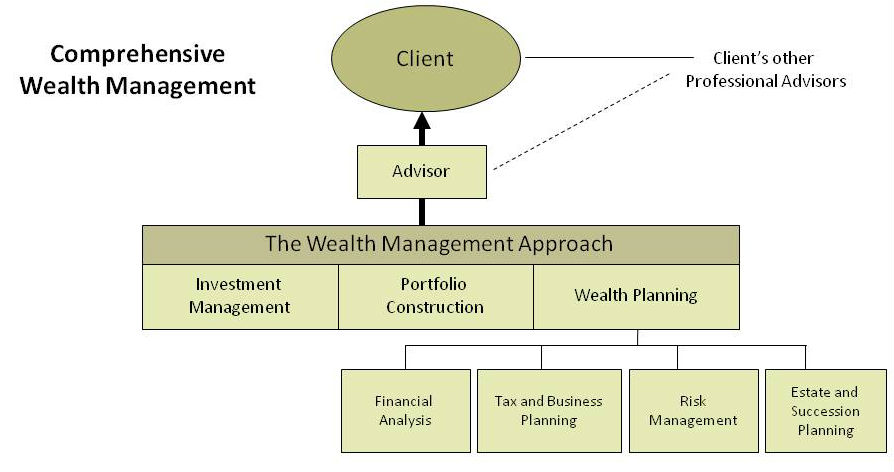 Comprehensive Wealth Management

Client

Client's other Professional Advisors

Advisor

The Wealth Management Approach

Investment Management

Portfolio Construction

Wealth Planning

Financial Analysis

Tax and Business Planning

Risk Management

Estate and Succession Planning